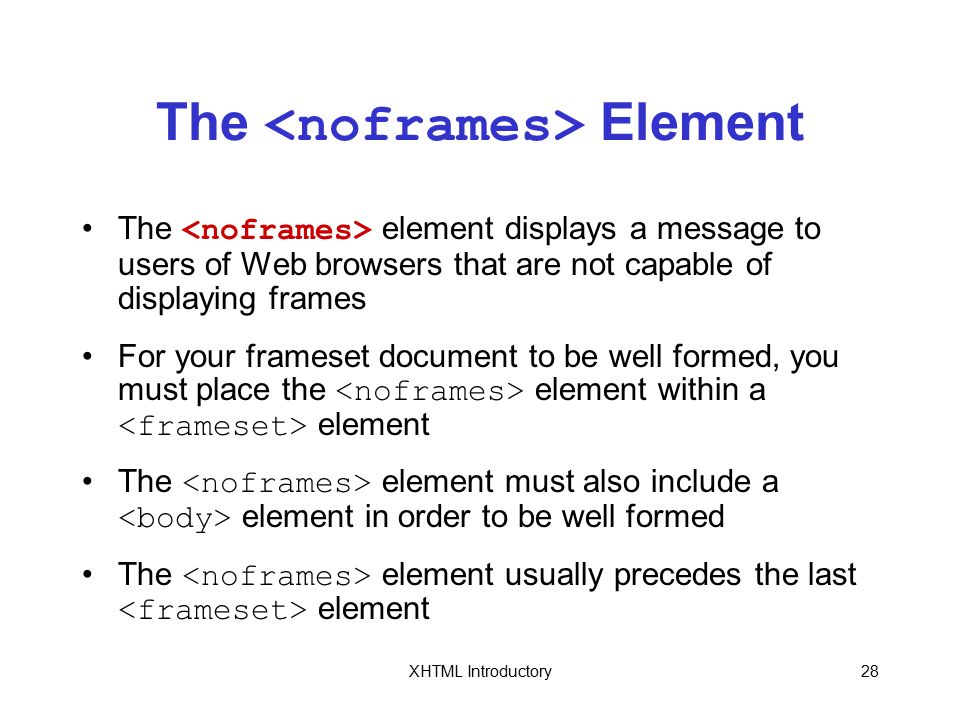 The <noframes> Element

• The <noframes> element displays a message to users of Web browsers that are not capable of displaying frames

• For your frameset document to be well formed, you must place the <noframes> element within a <frameset> element

• The <noframes> element must also include a <body> element in order to be well formed

• The <noframes> element usually precedes the last <frameset> element

XHTML Introductory

28